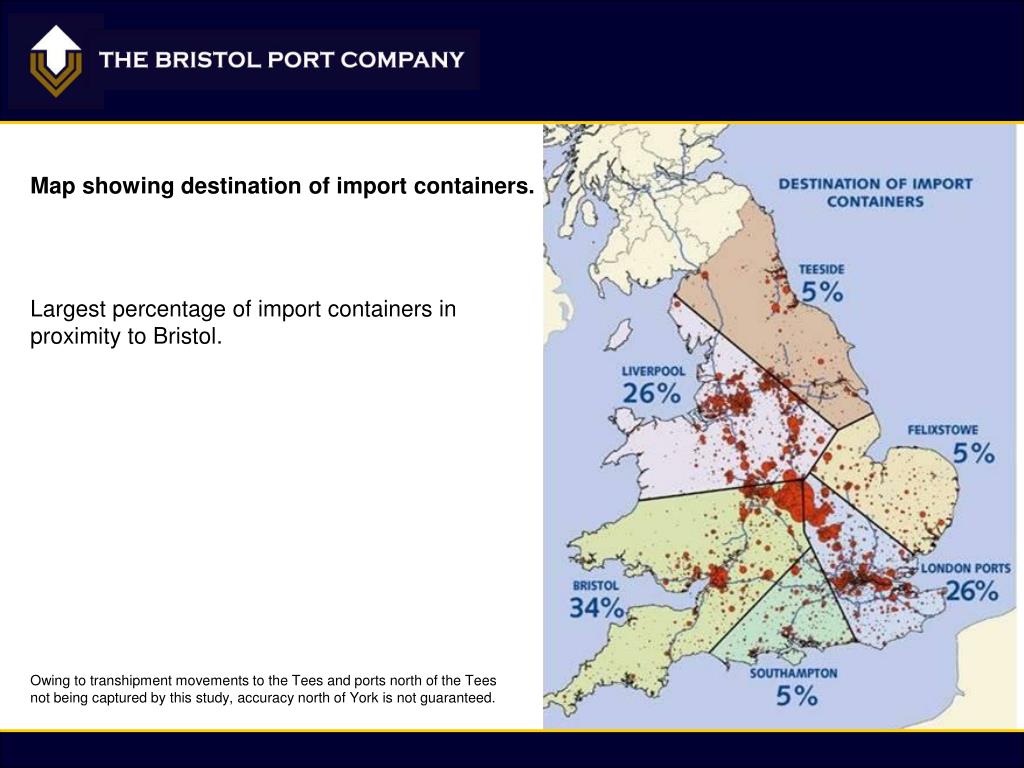 THE BRISTOL PORT COMPANY

Map showing destination of import containers.

Largest percentage of import containers in proximity to Bristol.

Owing to transhipment movements to the Tees and ports north of the Tees not being captured by this study, accuracy north of York is not guaranteed.

DESTINATION OF IMPORT CONTAINERS

TEESIDE
5%

LIVERPOOL
26%

FELIXSTOWE
5%

LONDON PORTS
26%

BRISTOL
34%

SOUTHAMPTON
5%